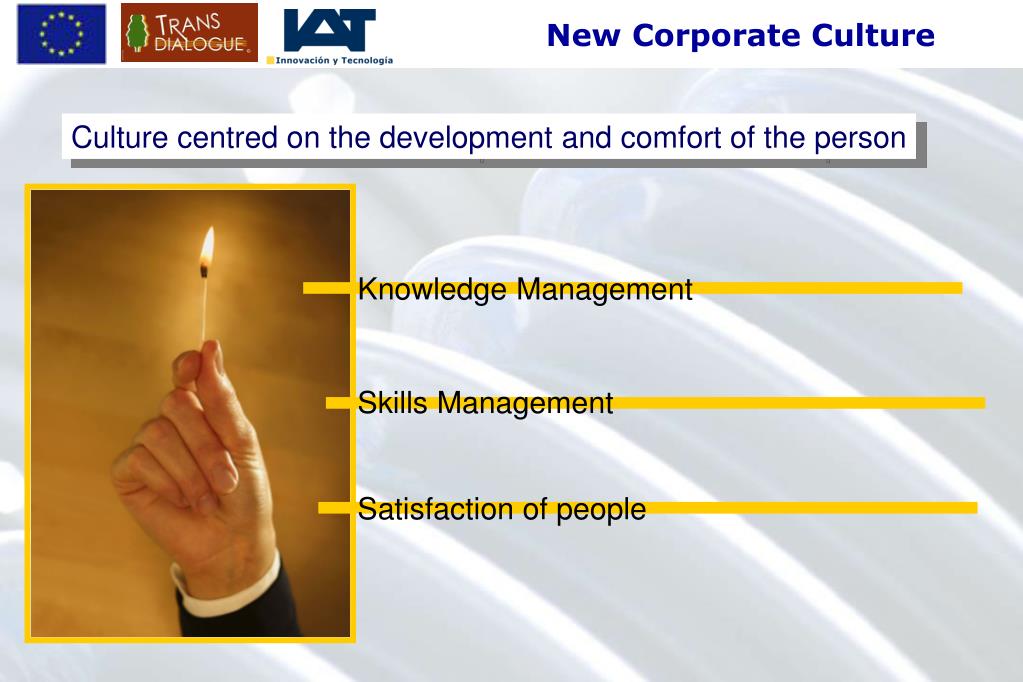 TRANS DIALOGUE

IAT
Innovación y Tecnología

New Corporate Culture

Culture centred on the development and comfort of the person

Knowledge Management

Skills Management

Satisfaction of people